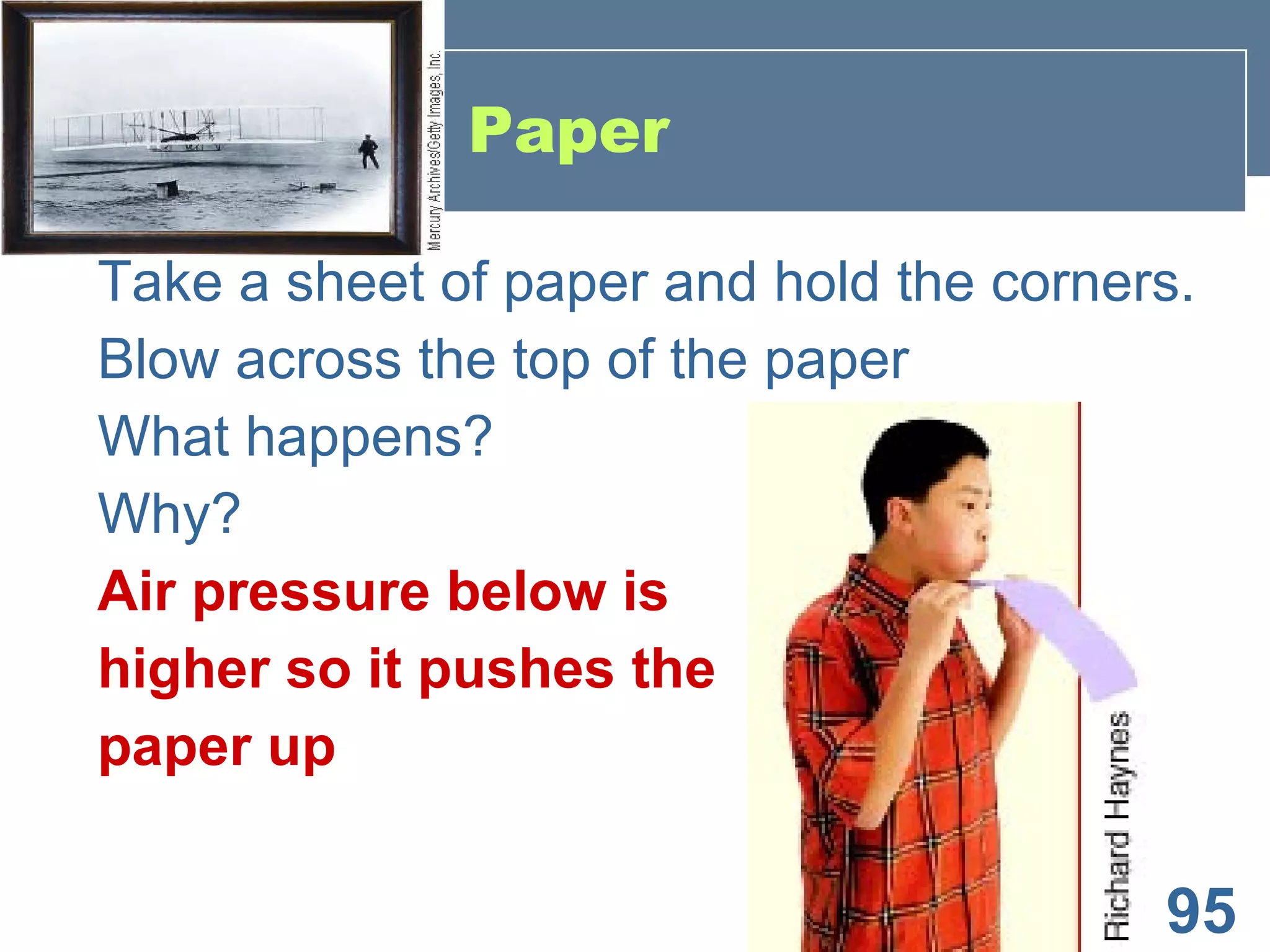 Mercury Archives/Getty Images, Inc.

Paper

Take a sheet of paper and hold the corners.

Blow across the top of the paper

What happens?

Why?

Air pressure below is higher so it pushes the paper up

Richard Haynes

95